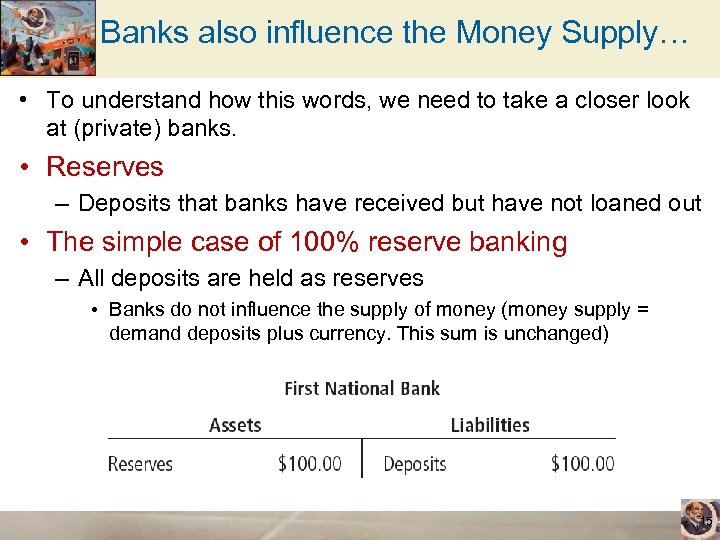 Banks also influence the Money Supply…

• To understand how this words, we need to take a closer look at (private) banks.

• Reserves

– Deposits that banks have received but have not loaned out

• The simple case of 100% reserve banking

– All deposits are held as reserves

• Banks do not influence the supply of money (money supply = demand deposits plus currency. This sum is unchanged)

First National Bank

| Assets | | Liabilities | |
|---|---|---|---|
| Reserves | \$100.00 | Deposits | \$100.00 |

15